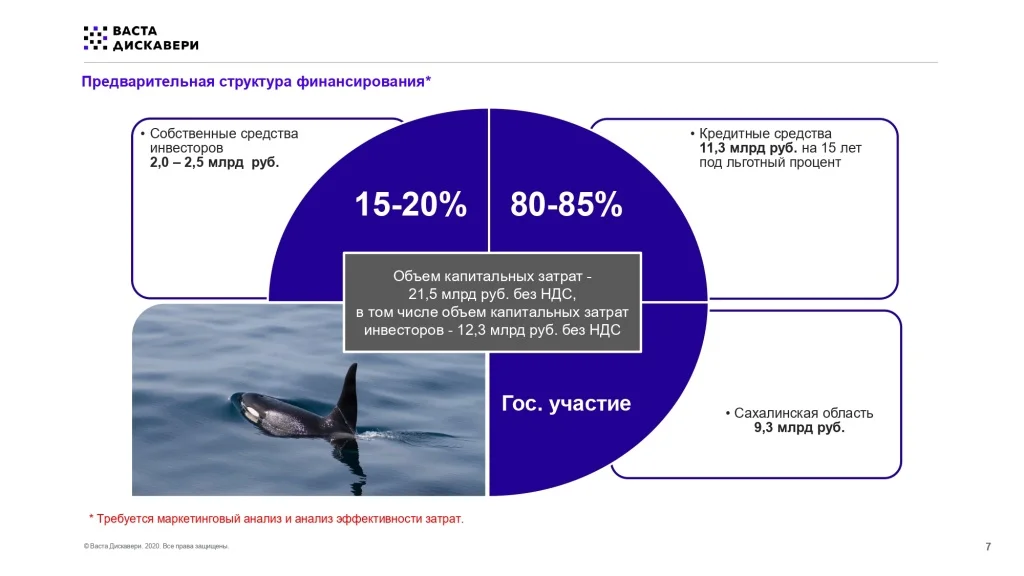 ВАСТА
ДИСКАВЕРИ

Предварительная структура финансирования*

• Собственные средства инвесторов
2,0 – 2,5 млрд руб.

15-20%

80-85%

• Кредитные средства
11,3 млрд руб. на 15 лет под льготный процент

Объем капитальных затрат - 21,5 млрд руб. без НДС, в том числе объем капитальных затрат инвесторов - 12,3 млрд руб. без НДС

Гос. участие

• Сахалинская область
9,3 млрд руб.

* Требуется маркетинговый анализ и анализ эффективности затрат.

© Васта Дискавери. 2020. Все права защищены.

7